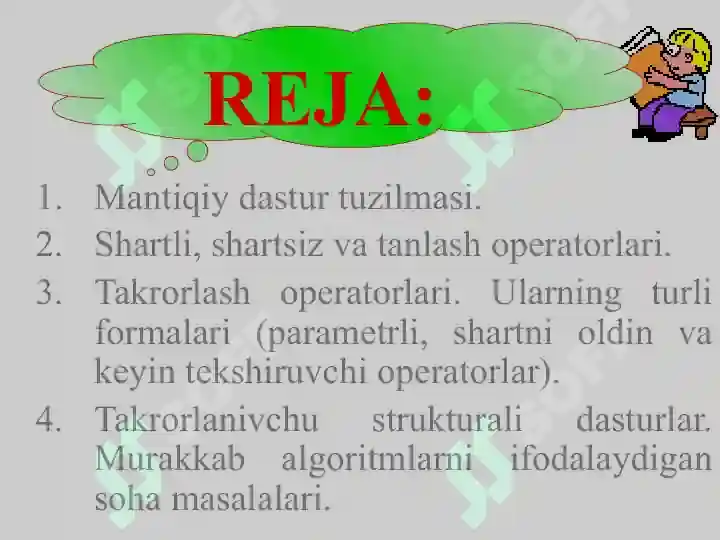 REJA:

1. Mantiqiy dastur tuzilmasi.
2. Shartli, shartsiz va tanlash operatorlari.
3. Takrorlash operatorlari. Ularning turli formalari (parametrli, shartni oldin va keyin tekshiruvchi operatorlar).
4. Takrorlanivchu strukturali dasturlar. Murakkab algoritmlarni ifodalaydigan soha masalalari.